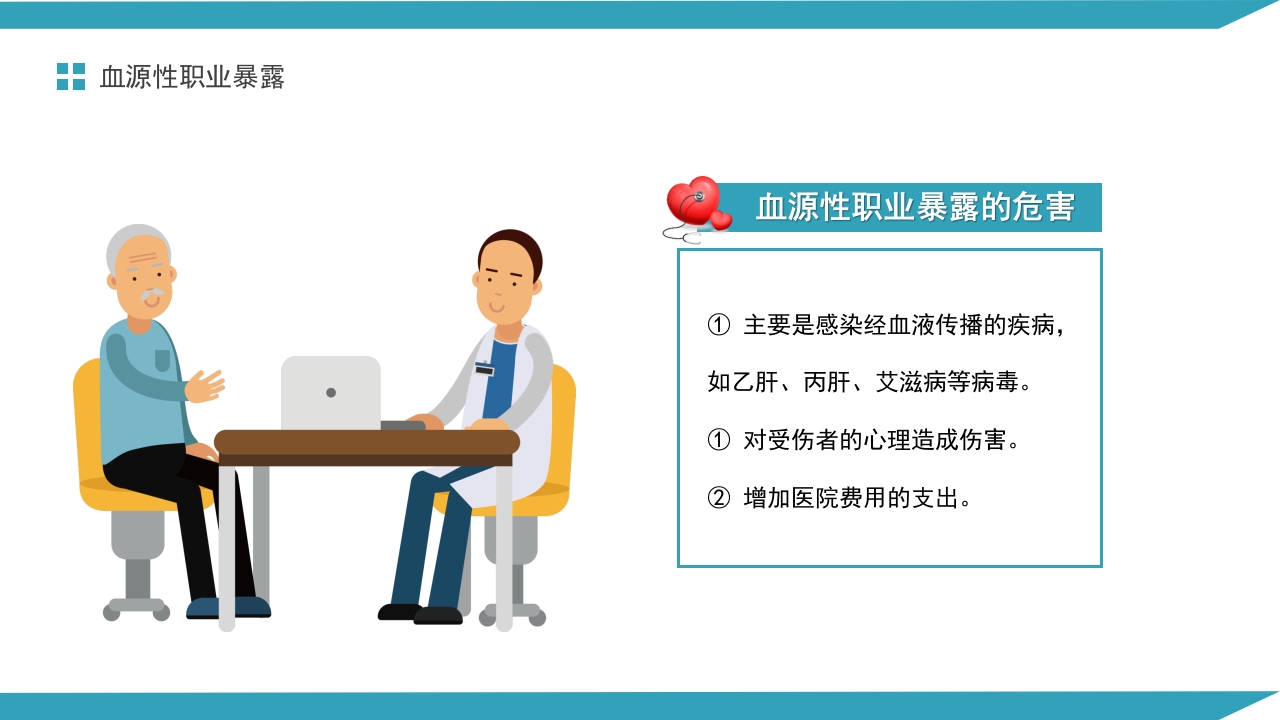 血源性职业暴露

血源性职业暴露的危害

① 主要是感染经血液传播的疾病，如乙肝、丙肝、艾滋病等病毒。

① 对受伤者的心理造成伤害。

② 增加医院费用的支出。